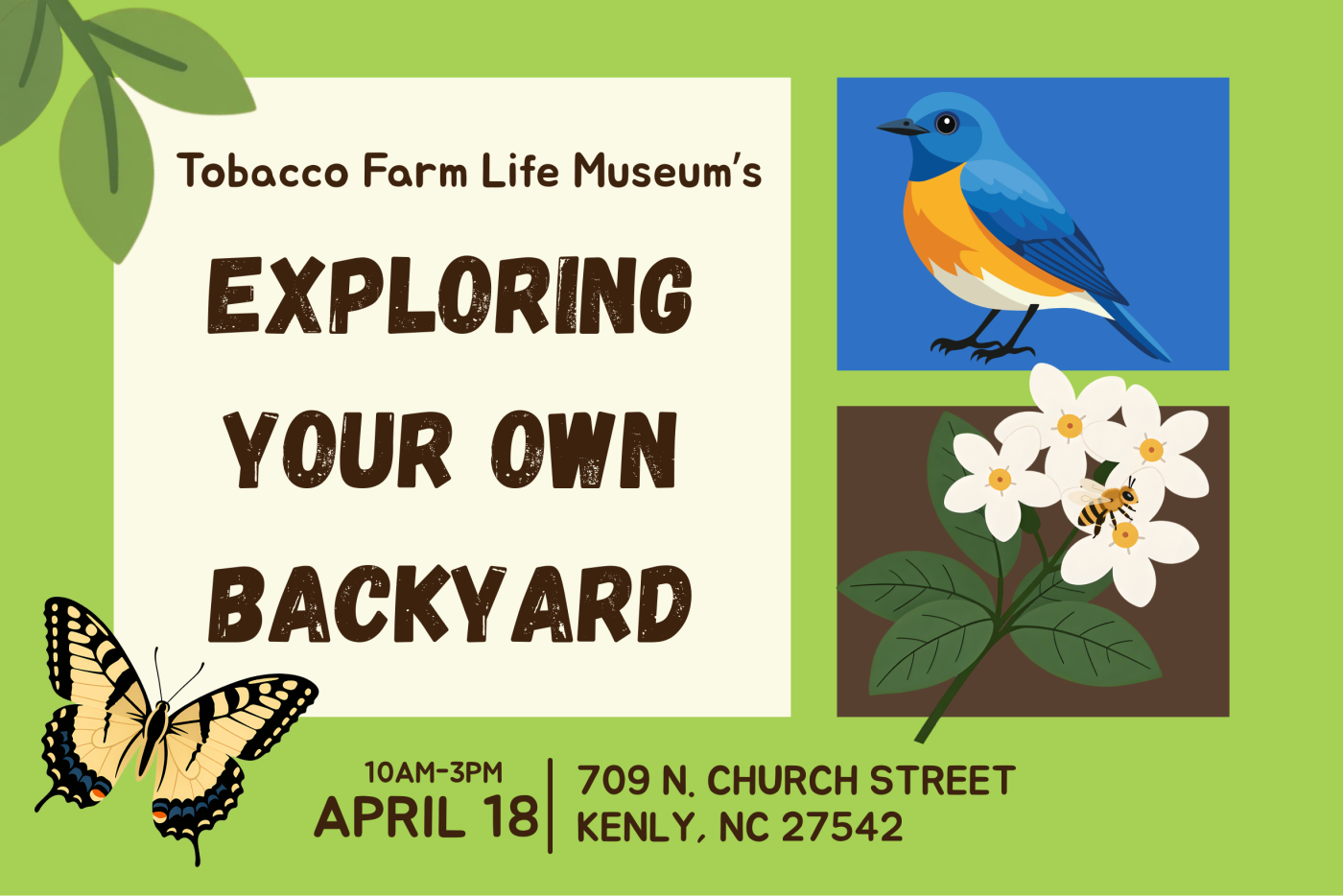 Tobacco Farm Life Museum's

EXPLORING YOUR OWN BACKYARD

10AM-3PM
APRIL 18

709 N. CHURCH STREET
KENLY, NC 27542